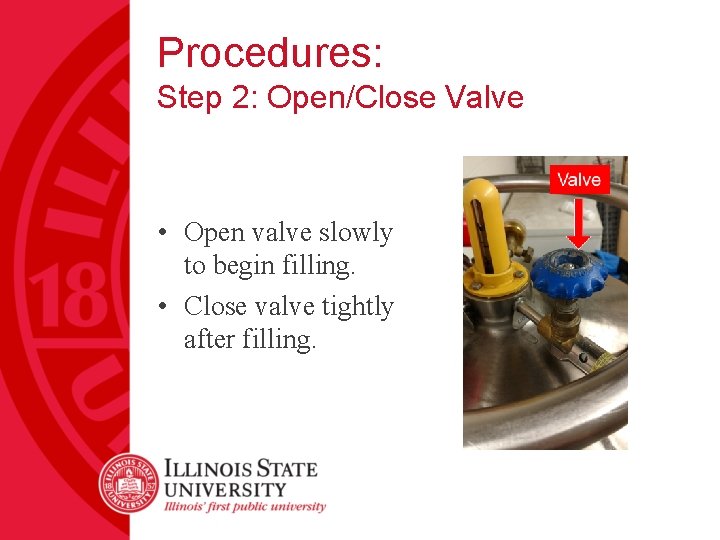 Procedures:
Step 2: Open/Close Valve

• Open valve slowly to begin filling.
• Close valve tightly after filling.

Valve

ILLINOIS STATE UNIVERSITY
Illinois' first public university